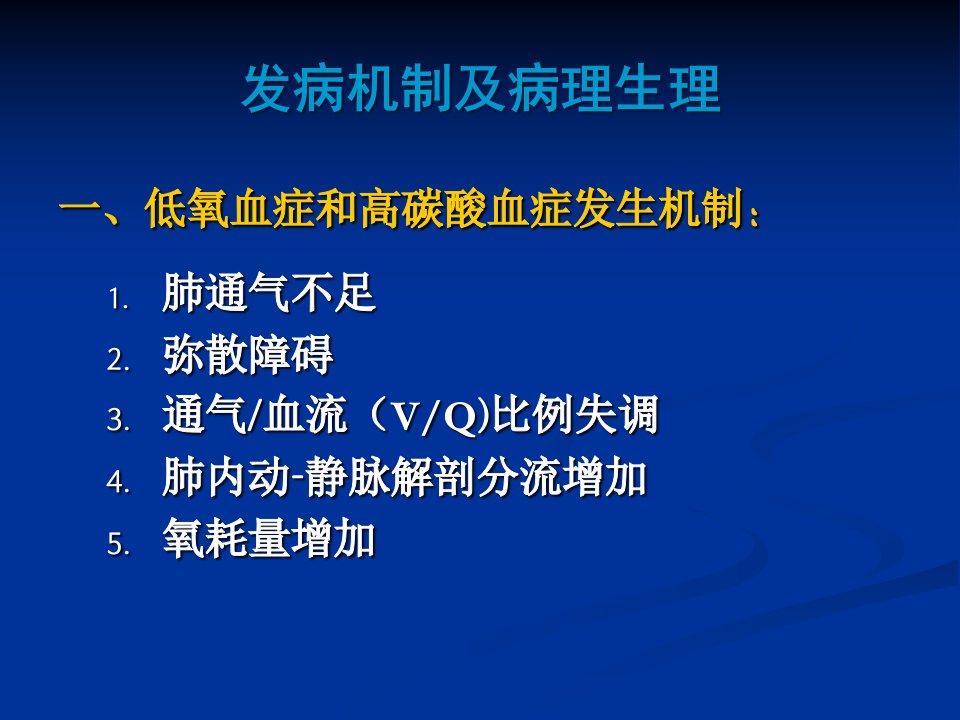 发病机制及病理生理

一、低氧血症和高碳酸血症发生机制：

1. 肺通气不足
2. 弥散障碍
3. 通气/血流（V/Q)比例失调
4. 肺内动-静脉解剖分流增加
5. 氧耗量增加